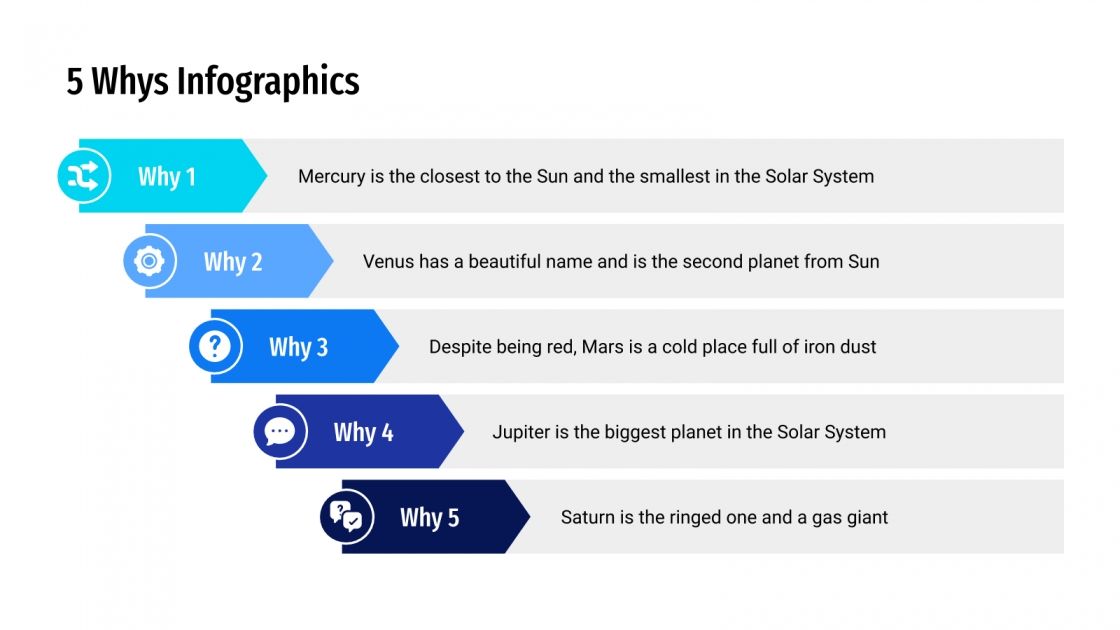 5 Whys Infographics

Why 1
Mercury is the closest to the Sun and the smallest in the Solar System

Why 2
Venus has a beautiful name and is the second planet from Sun

Why 3
Despite being red, Mars is a cold place full of iron dust

Why 4
Jupiter is the biggest planet in the Solar System

Why 5
Saturn is the ringed one and a gas giant